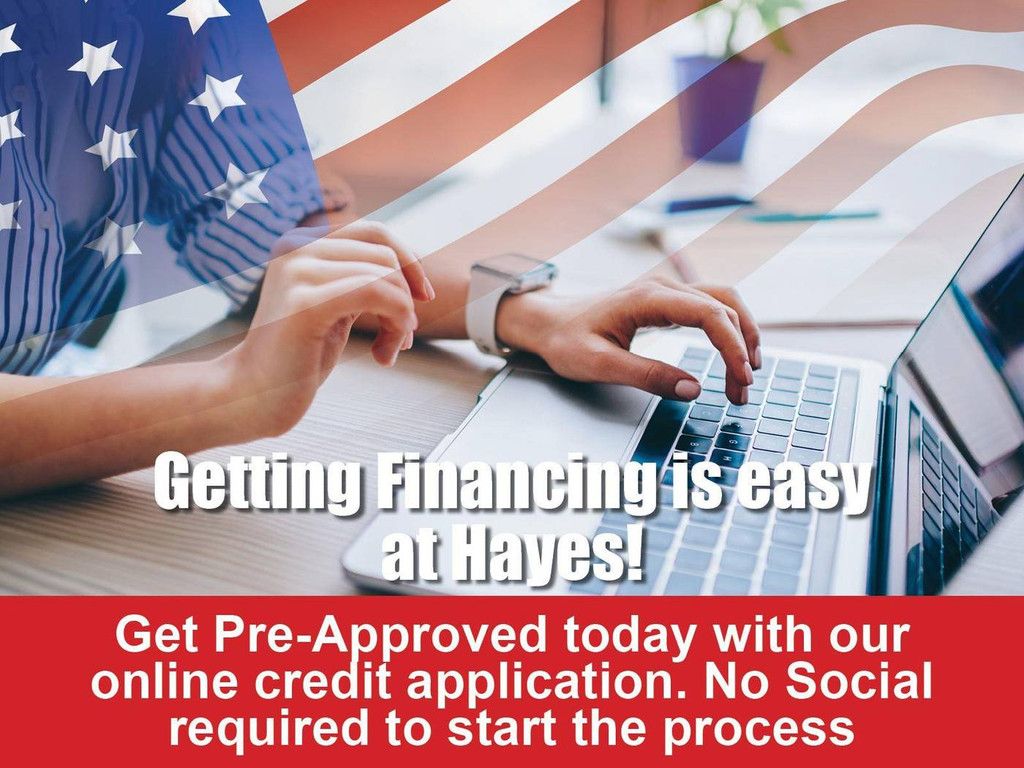 Getting Financing is easy at Hayes!

Get Pre-Approved today with our online credit application. No Social required to start the process